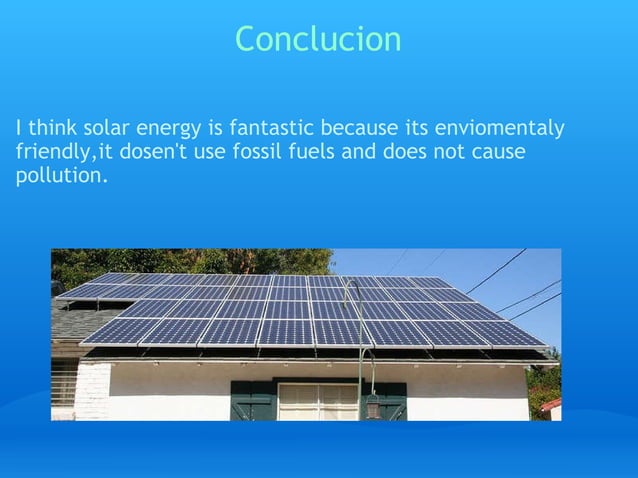 Conclucion

I think solar energy is fantastic because its enviomentaly friendly,it dosen't use fossil fuels and does not cause pollution.